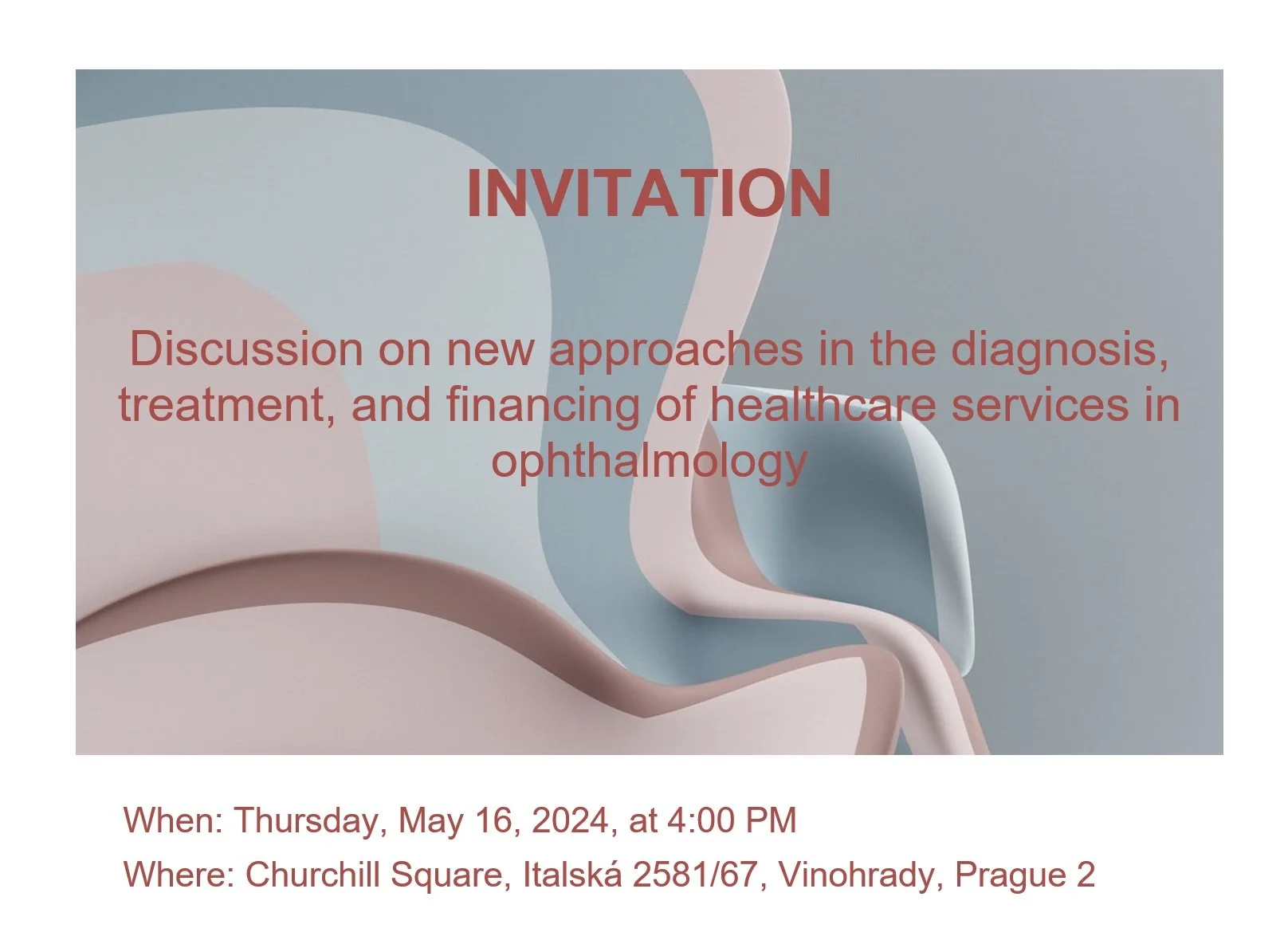 INVITATION

Discussion on new approaches in the diagnosis, treatment, and financing of healthcare services in ophthalmology

When: Thursday, May 16, 2024, at 4:00 PM
Where: Churchill Square, Italská 2581/67, Vinohrady, Prague 2